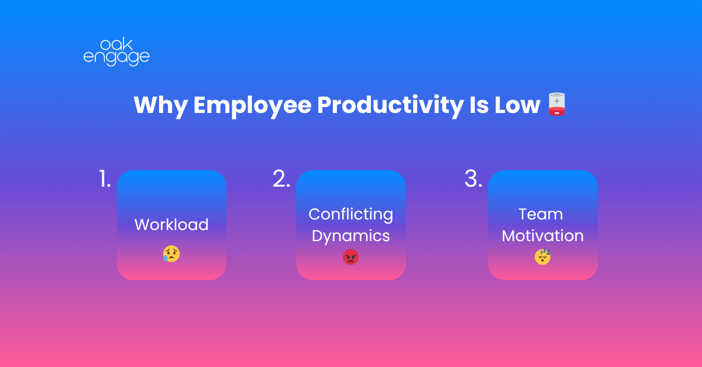 oak engage

Why Employee Productivity Is Low 🪫

1.
Workload
😥

2.
Conflicting Dynamics
😡

3.
Team Motivation
😴